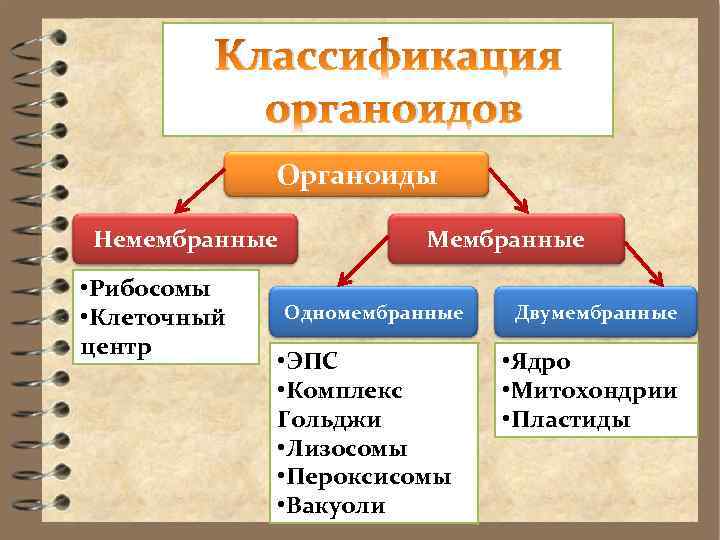 Классификация органоидов

Органоиды

Немембранные

Мембранные

•Рибосомы
•Клеточный центр

Одномембранные

Двумембранные

•ЭПС
•Комплекс Гольджи
•Лизосомы
•Пероксисомы
•Вакуоли

•Ядро
•Митохондрии
•Пластиды